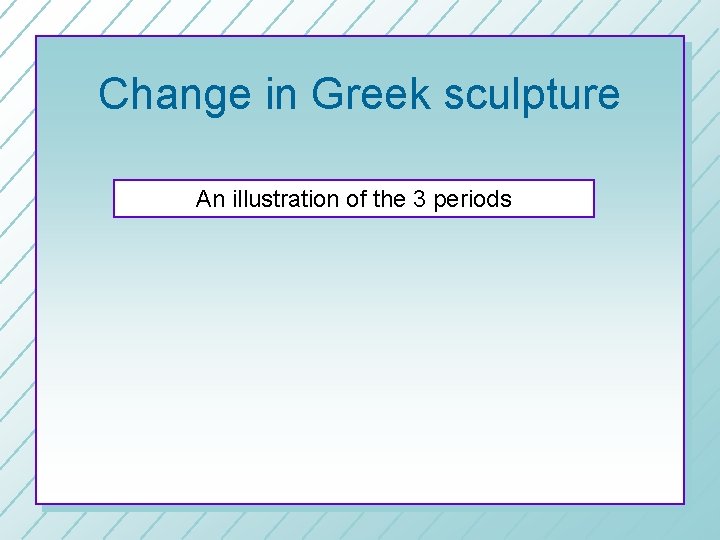 Change in Greek sculpture

An illustration of the 3 periods